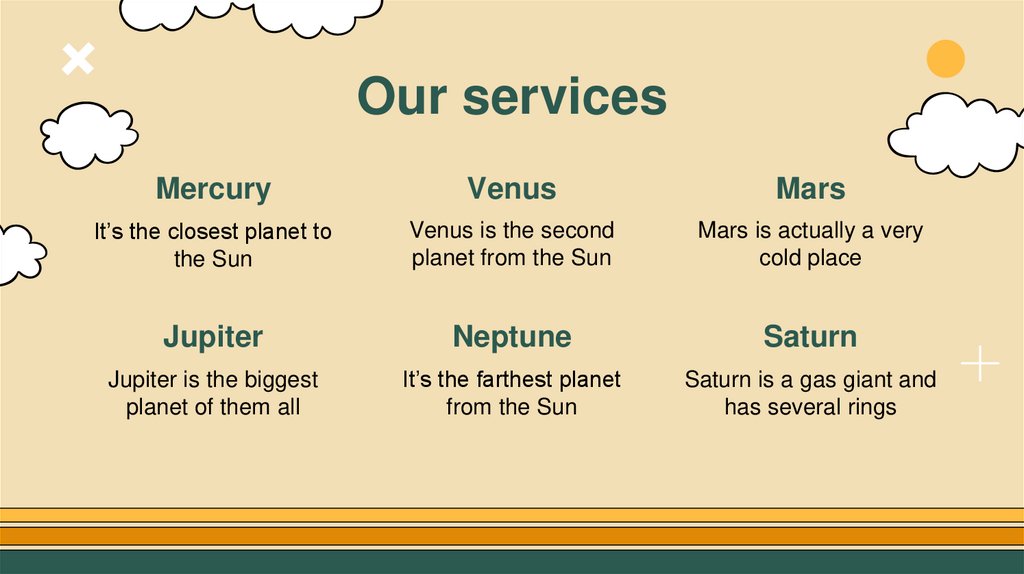 Our services

Mercury

It’s the closest planet to the Sun

Venus

Venus is the second planet from the Sun

Mars

Mars is actually a very cold place

Jupiter

Jupiter is the biggest planet of them all

Neptune

It’s the farthest planet from the Sun

Saturn

Saturn is a gas giant and has several rings